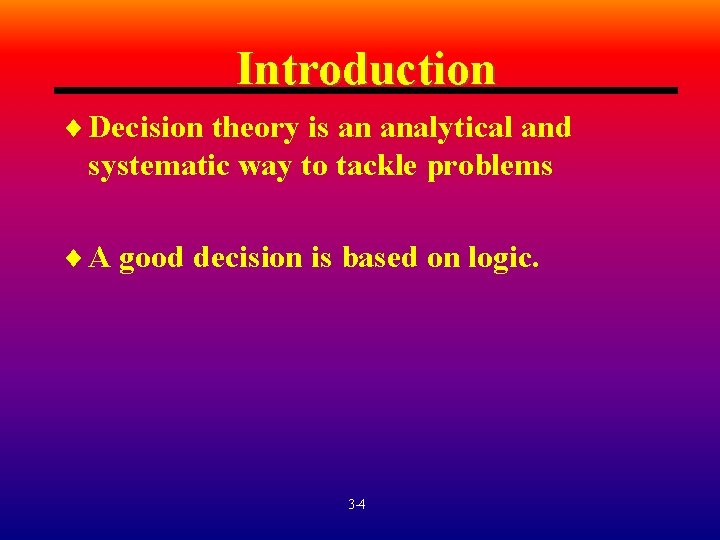 Introduction

♦ Decision theory is an analytical and systematic way to tackle problems

♦ A good decision is based on logic.

3-4